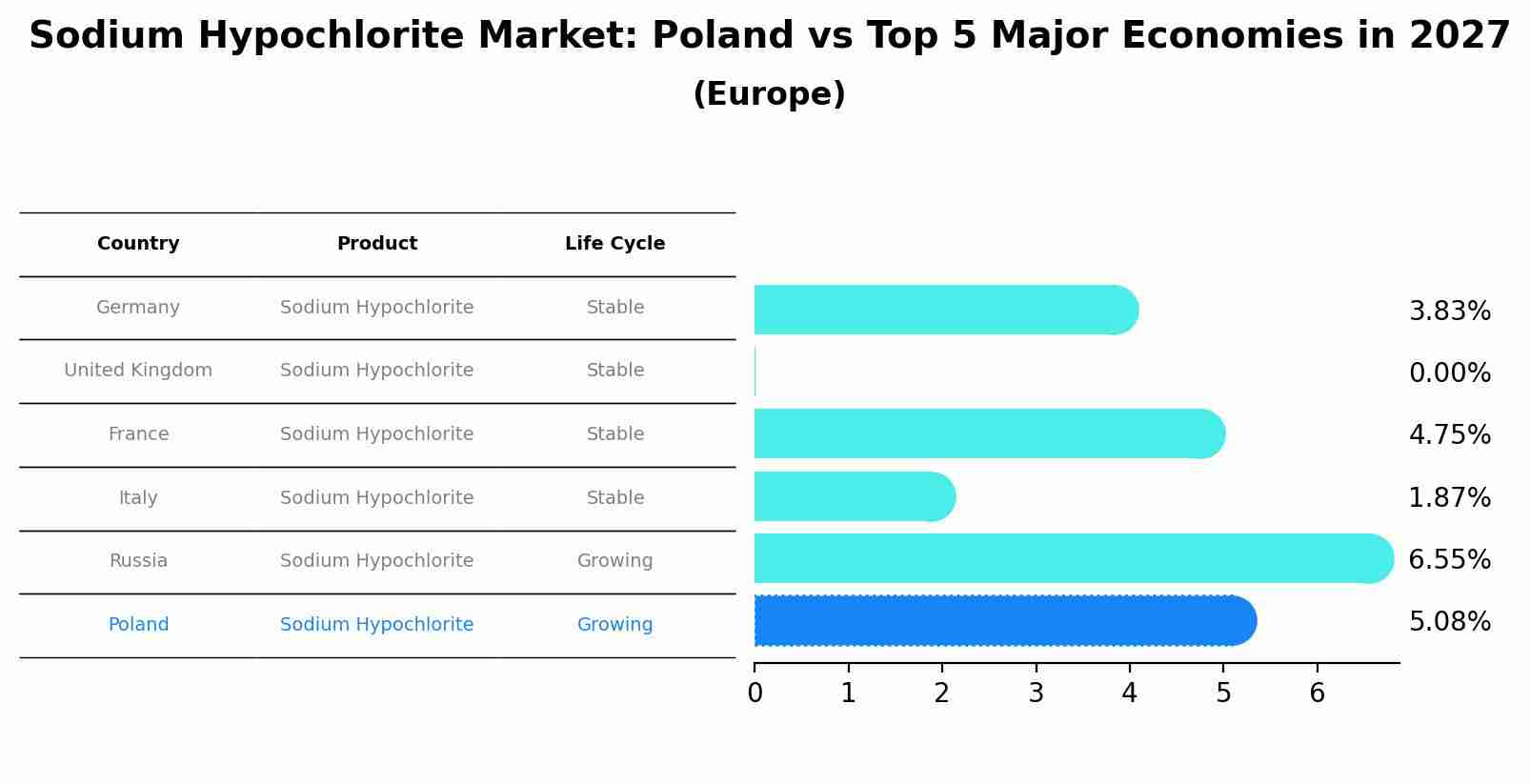 Sodium Hypochlorite Market: Poland vs Top 5 Major Economies in 2027
(Europe)

| Country | Product | Life Cycle |
|---|---|---|
| Germany | Sodium Hypochlorite | Stable |
| United Kingdom | Sodium Hypochlorite | Stable |
| France | Sodium Hypochlorite | Stable |
| Italy | Sodium Hypochlorite | Stable |
| Russia | Sodium Hypochlorite | Growing |
| Poland | Sodium Hypochlorite | Growing |

3.83%
0.00%
4.75%
1.87%
6.55%
5.08%

0 1 2 3 4 5 6